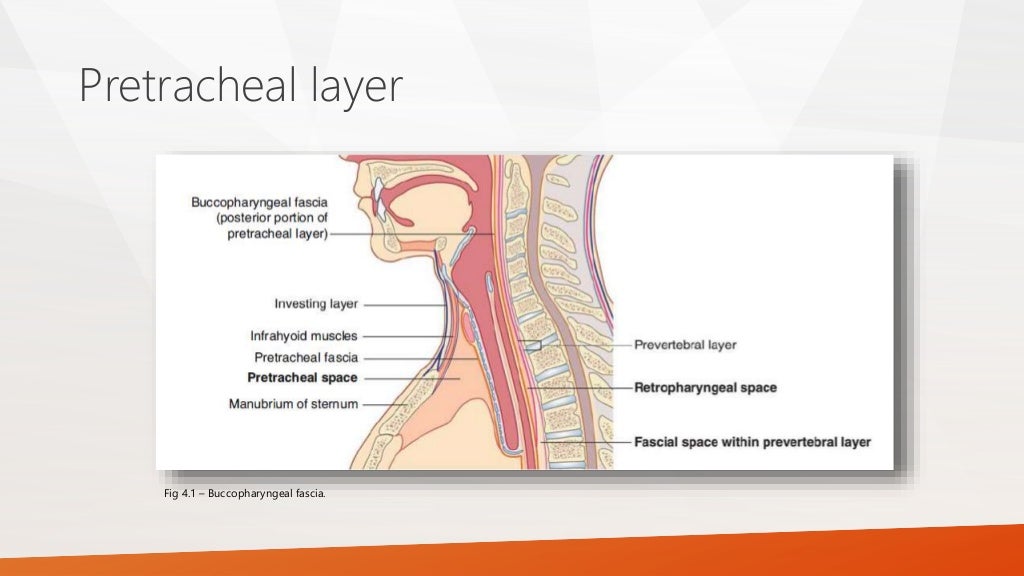 Pretracheal layer

Buccopharyngeal fascia (posterior portion of pretracheal layer)

Investing layer

Infrahyoid muscles

Pretracheal fascia

Pretracheal space

Manubrium of sternum

Prevertebral layer

Retropharyngeal space

Fascial space within prevertebral layer

Fig 4.1 – Buccopharyngeal fascia.